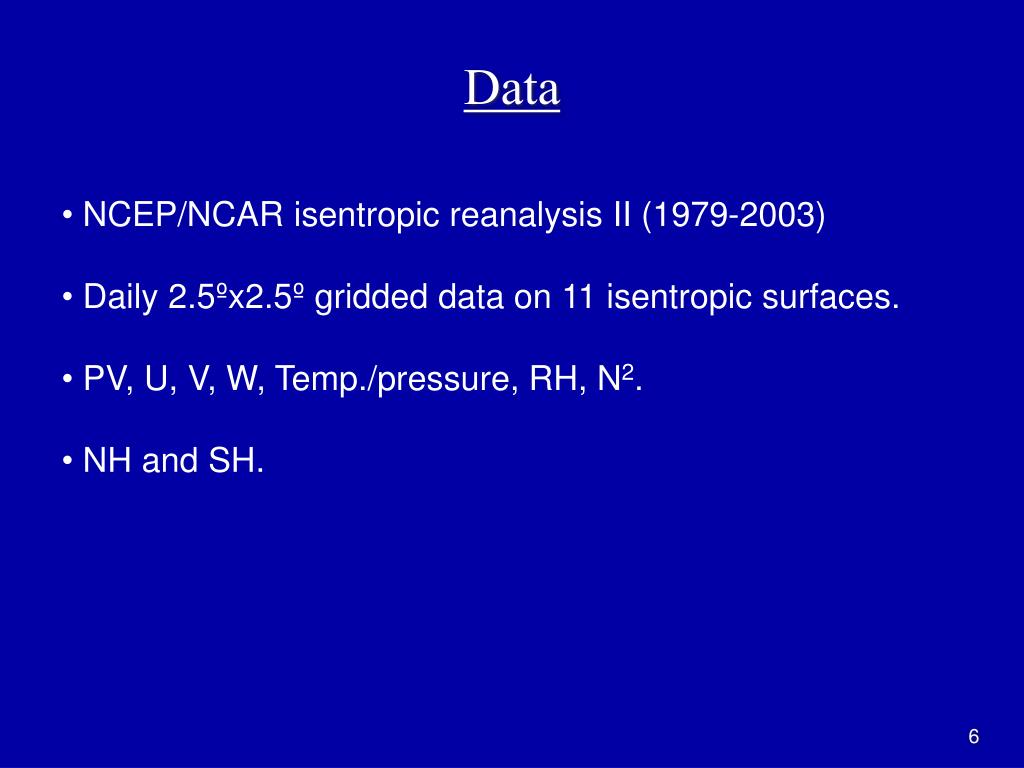 Data

• NCEP/NCAR isentropic reanalysis II (1979-2003)

• Daily 2.5ºx2.5º gridded data on 11 isentropic surfaces.

• PV, U, V, W, Temp./pressure, RH, $N^2$.

• NH and SH.

6